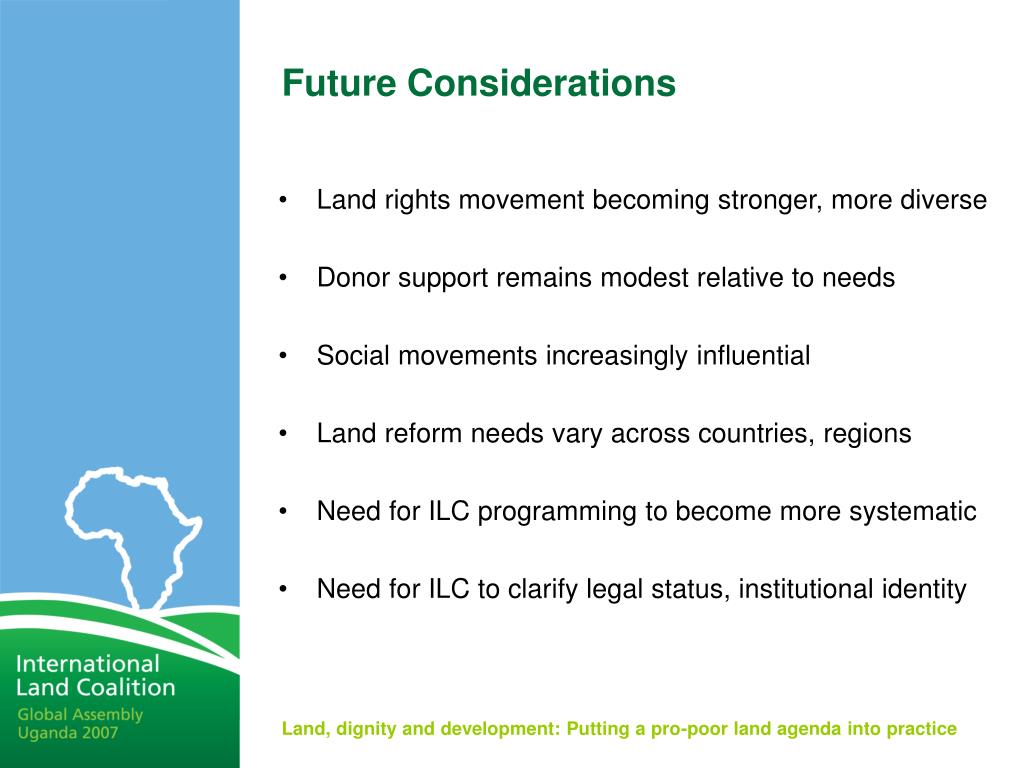 Future Considerations

• Land rights movement becoming stronger, more diverse

• Donor support remains modest relative to needs

• Social movements increasingly influential

• Land reform needs vary across countries, regions

• Need for ILC programming to become more systematic

• Need for ILC to clarify legal status, institutional identity

International Land Coalition
Global Assembly
Uganda 2007

Land, dignity and development: Putting a pro-poor land agenda into practice